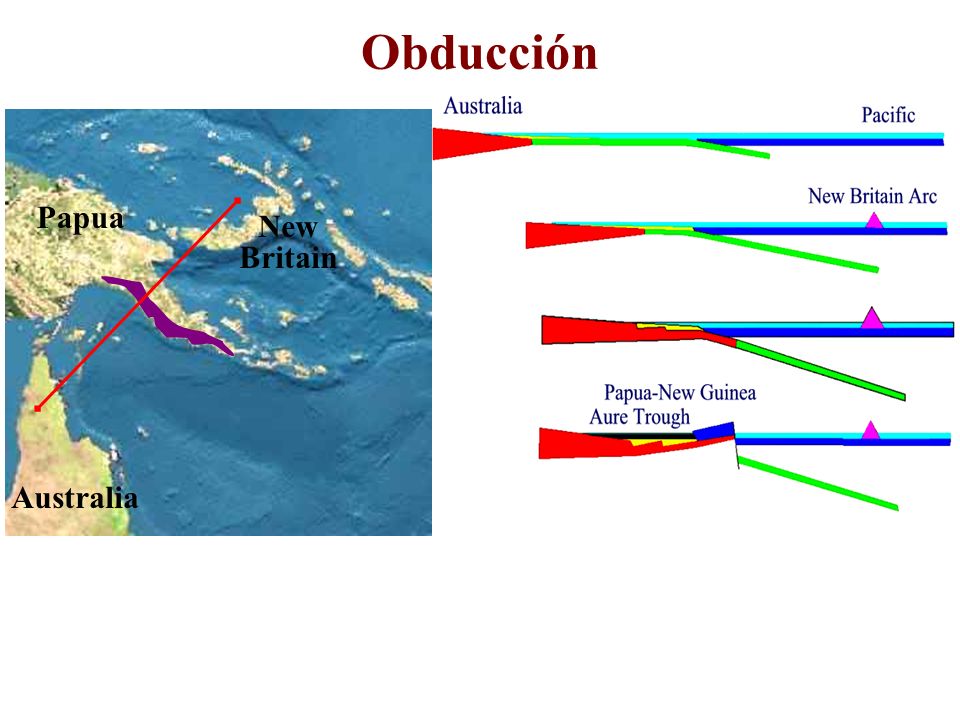 Obducción

Papua

New Britain

Australia

Australia

Pacific

New Britain Arc

Papua-New Guinea

Aure Trough